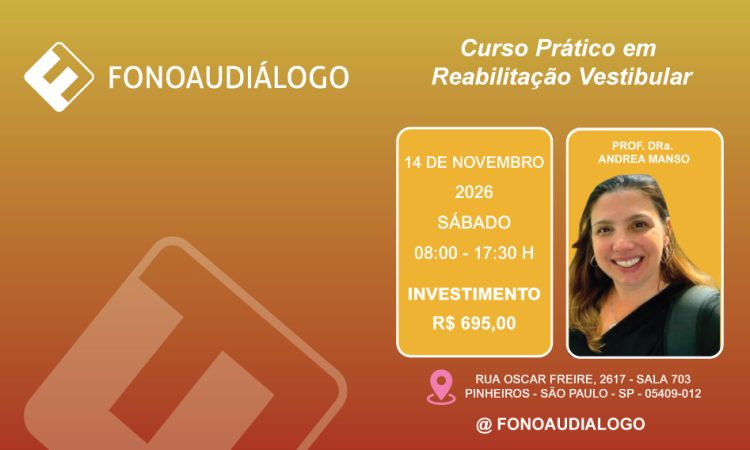 FONOAUDIÁLOGO

Curso Prático em Reabilitação Vestibular

14 DE NOVEMBRO
2026
SÁBADO
08:00 - 17:30 H

INVESTIMENTO
R$ 695,00

PROF. DRa.
ANDREA MANSO

RUA OSCAR FREIRE, 2617 - SALA 703
PINHEIROS - SÃO PAULO - SP - 05409-012

@ FONOAUDIALOGO